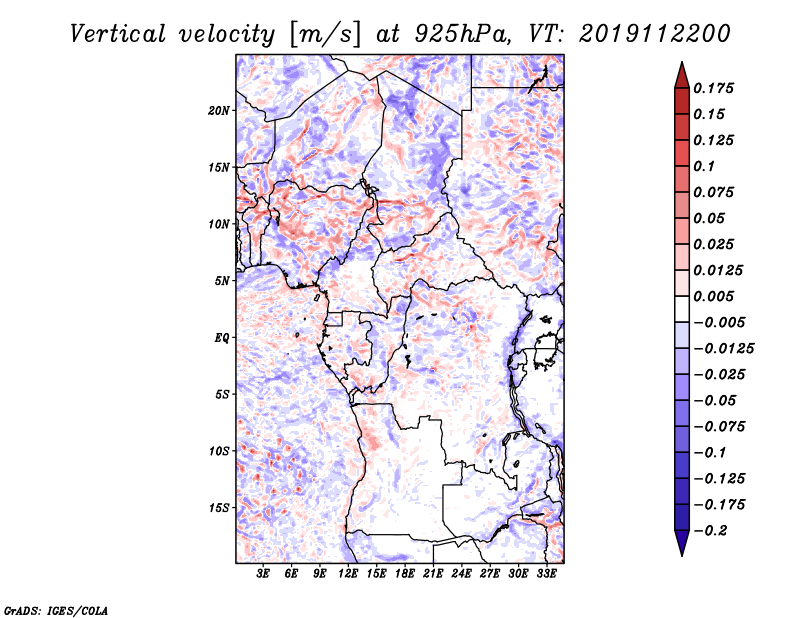 Vertical velocity [m/s] at 925hPa, VT: 2019112200

20N
15N
10N
5N
EQ
5S
10S
15S

3E 6E 9E 12E 15E 18E 21E 24E 27E 30E 33E

0.175
0.15
0.125
0.1
0.075
0.05
0.025
0.0125
0.005
−0.005
−0.0125
−0.025
−0.05
−0.075
−0.1
−0.125
−0.175
−0.2

GrADS: IGES/COLA